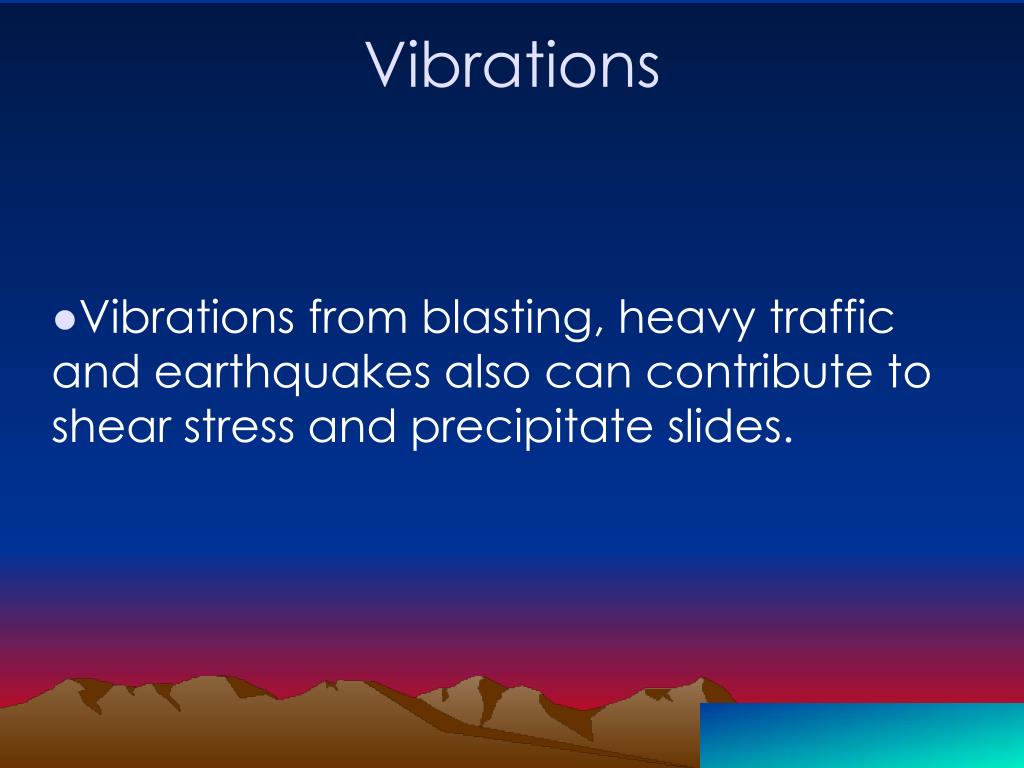 Vibrations

●Vibrations from blasting, heavy traffic and earthquakes also can contribute to shear stress and precipitate slides.